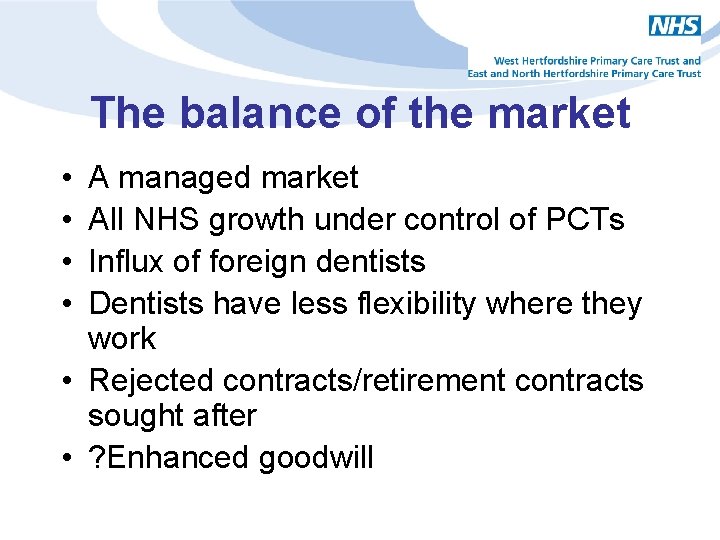 NHS

West Hertfordshire Primary Care Trust and
East and North Hertfordshire Primary Care Trust

The balance of the market

• A managed market
• All NHS growth under control of PCTs
• Influx of foreign dentists
• Dentists have less flexibility where they work
• Rejected contracts/retirement contracts sought after
• ?Enhanced goodwill